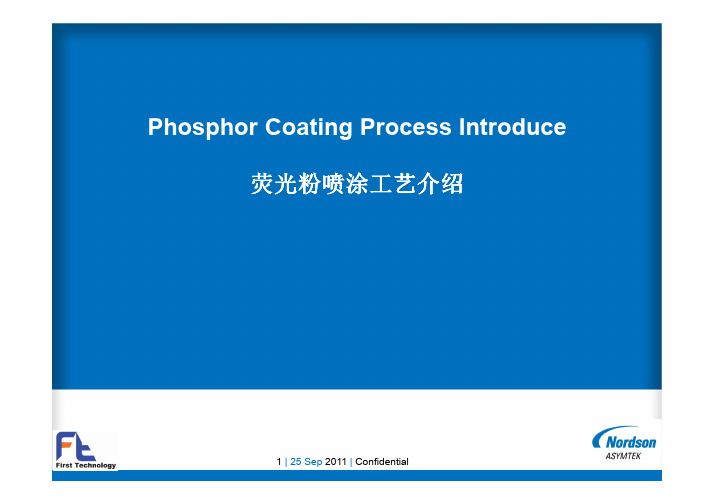 Phosphor Coating Process Introduce

荧光粉喷涂工艺介绍

Ft
First Technology

1 | 25 Sep 2011 | Confidential

Nordson
ASYMTEK